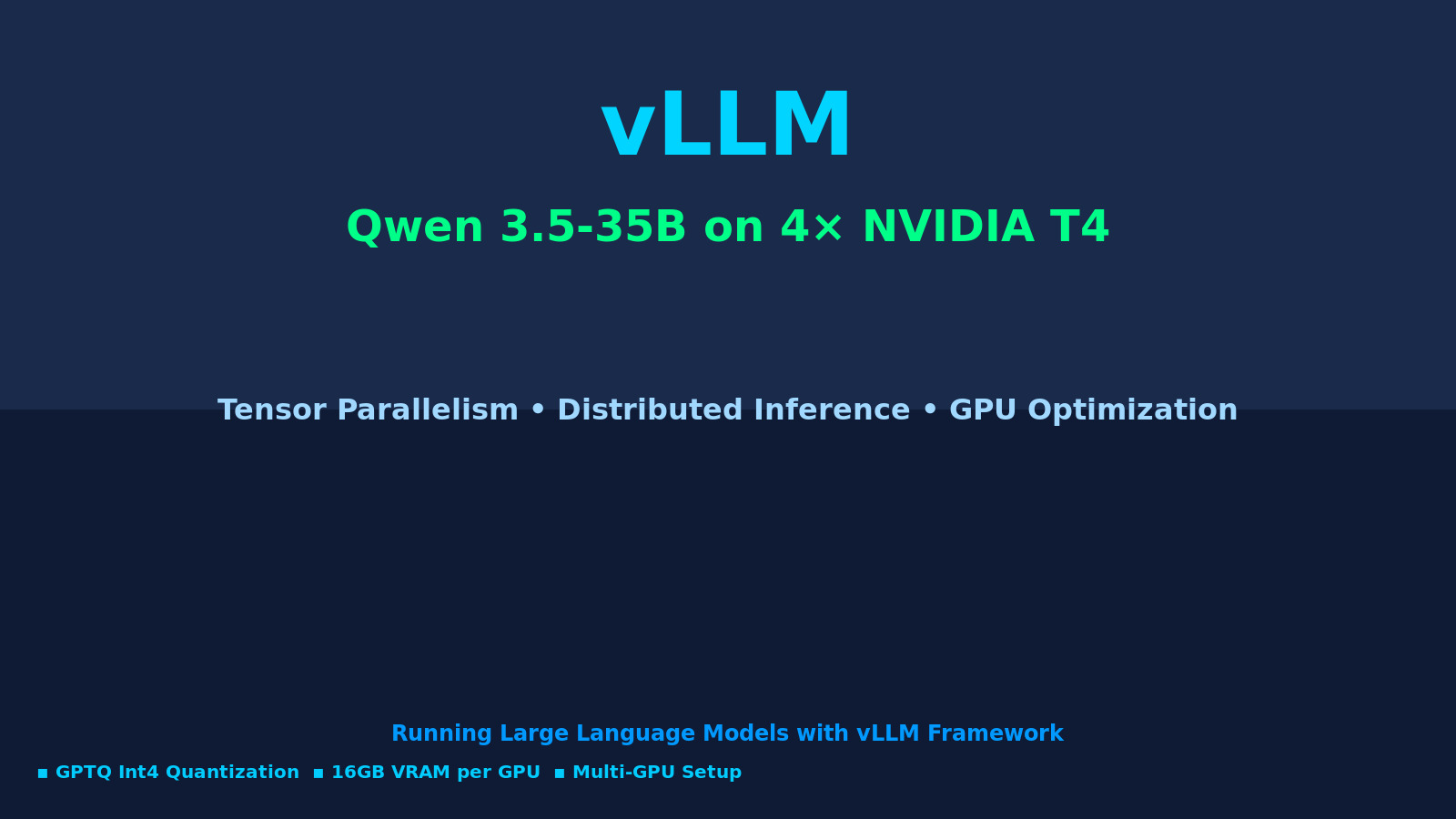 vLLM

Qwen 3.5-35B on 4× NVIDIA T4

Tensor Parallelism • Distributed Inference • GPU Optimization

Running Large Language Models with vLLM Framework

▪ GPTQ Int4 Quantization ▪ 16GB VRAM per GPU ▪ Multi-GPU Setup